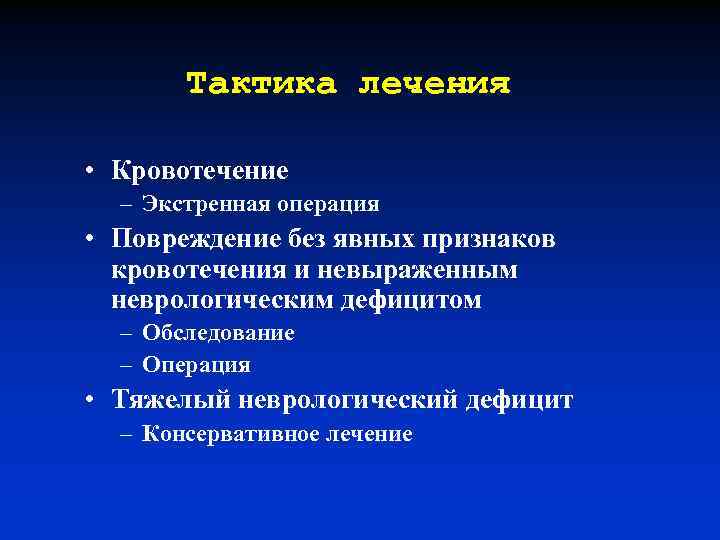 Тактика лечения

• Кровотечение
– Экстренная операция
• Повреждение без явных признаков кровотечения и невыраженным неврологическим дефицитом
– Обследование
– Операция
• Тяжелый неврологический дефицит
– Консервативное лечение